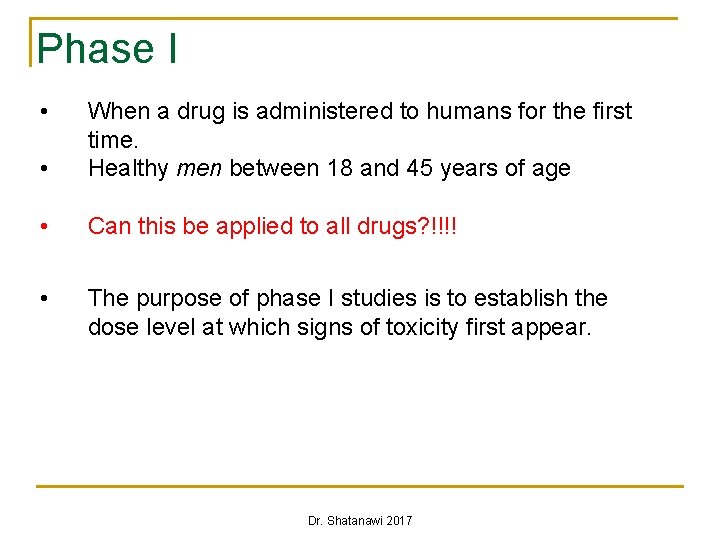 Phase I

• When a drug is administered to humans for the first time.
• Healthy men between 18 and 45 years of age

• Can this be applied to all drugs?!!!!

• The purpose of phase I studies is to establish the dose level at which signs of toxicity first appear.

Dr. Shatanawi 2017